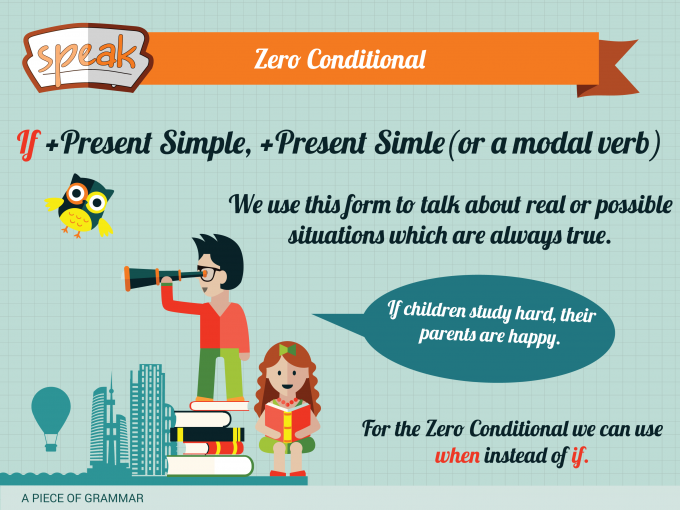 speak

Zero Conditional

If +Present Simple, +Present Simle (or a modal verb)

We use this form to talk about real or possible situations which are always true.

If children study hard, their parents are happy.

For the Zero Conditional we can use when instead of if.

A PIECE OF GRAMMAR